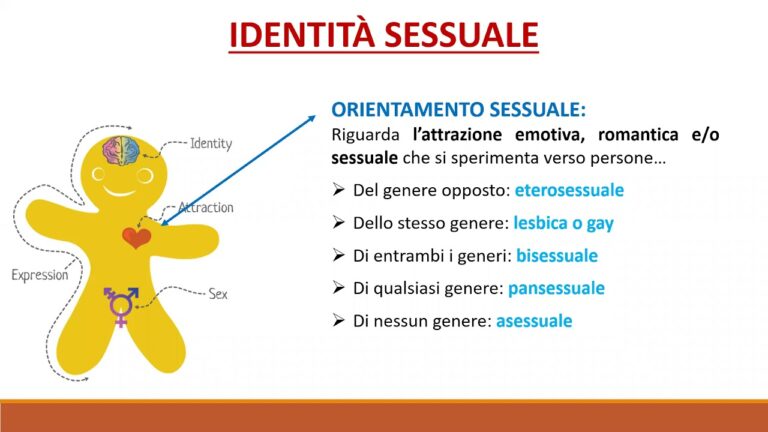 IDENTITÀ SESSUALE

Identity

Attraction

Expression

Sex

ORIENTAMENTO SESSUALE:

Riguarda l'attrazione emotiva, romantica e/o sessuale che si sperimenta verso persone…

➢ Del genere opposto: eterosessuale

➢ Dello stesso genere: lesbica o gay

➢ Di entrambi i generi: bisessuale

➢ Di qualsiasi genere: pansessuale

➢ Di nessun genere: asessuale